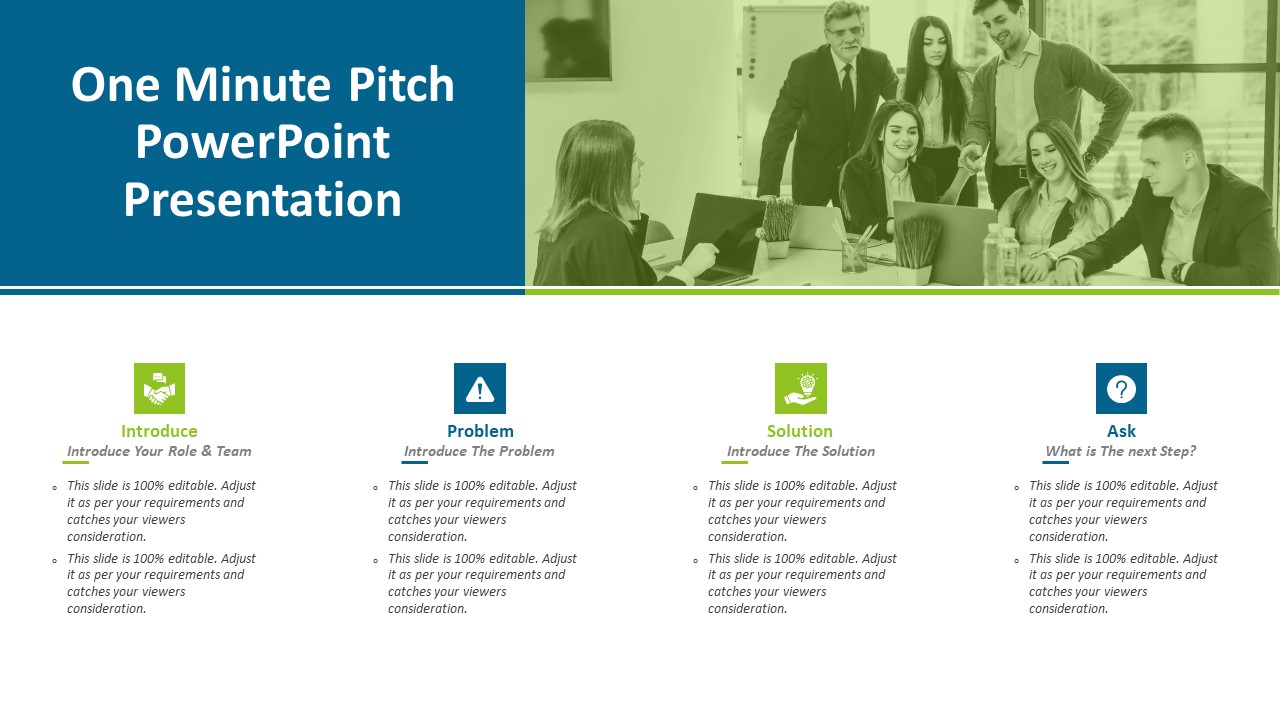 One Minute Pitch PowerPoint Presentation

Introduce
Introduce Your Role & Team

- This slide is 100% editable. Adjust it as per your requirements and catches your viewers consideration.
- This slide is 100% editable. Adjust it as per your requirements and catches your viewers consideration.

Problem
Introduce The Problem

- This slide is 100% editable. Adjust it as per your requirements and catches your viewers consideration.
- This slide is 100% editable. Adjust it as per your requirements and catches your viewers consideration.

Solution
Introduce The Solution

- This slide is 100% editable. Adjust it as per your requirements and catches your viewers consideration.
- This slide is 100% editable. Adjust it as per your requirements and catches your viewers consideration.

Ask
What is The next Step?

- This slide is 100% editable. Adjust it as per your requirements and catches your viewers consideration.
- This slide is 100% editable. Adjust it as per your requirements and catches your viewers consideration.